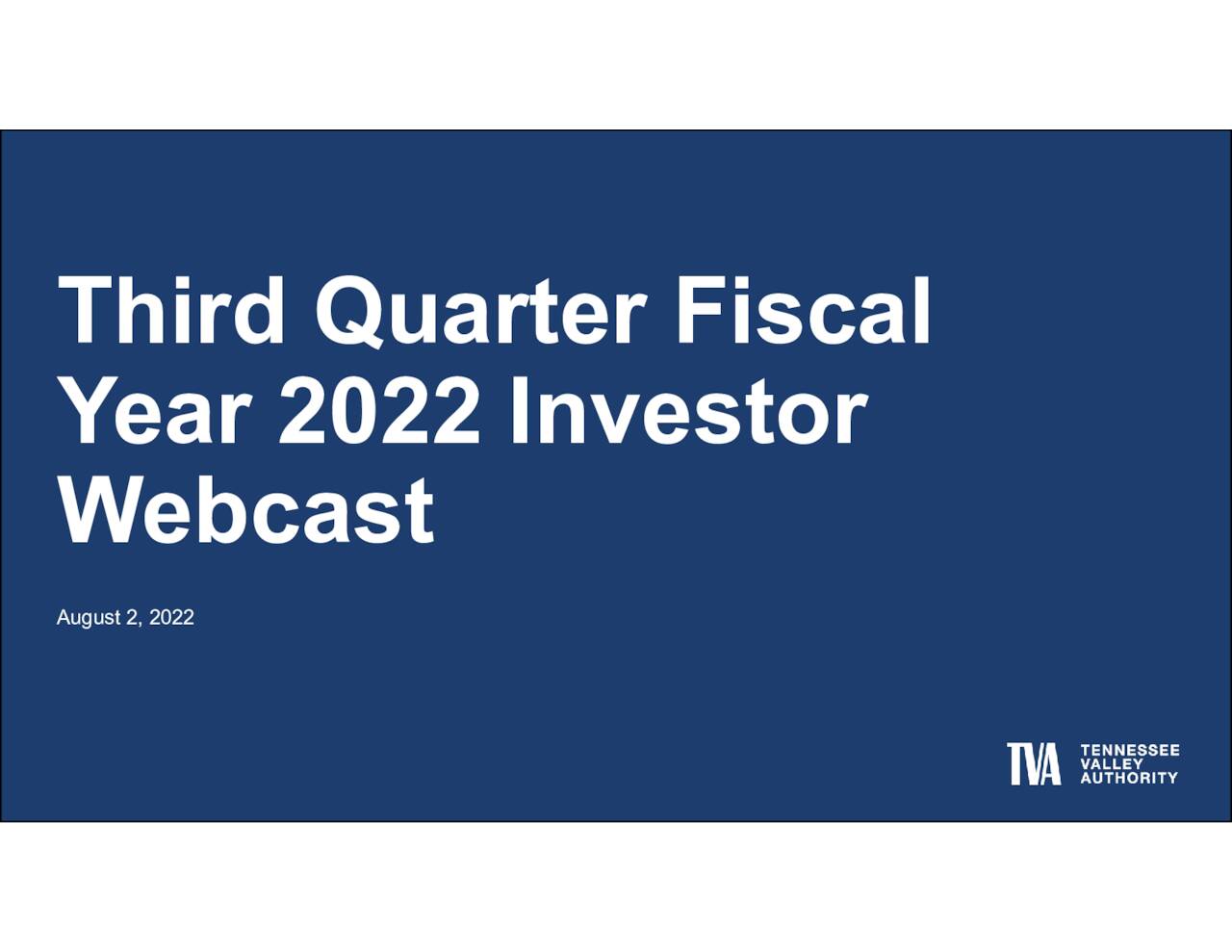 Third Quarter Fiscal Year 2022 Investor Webcast

August 2, 2022

TVA TENNESSEE VALLEY AUTHORITY